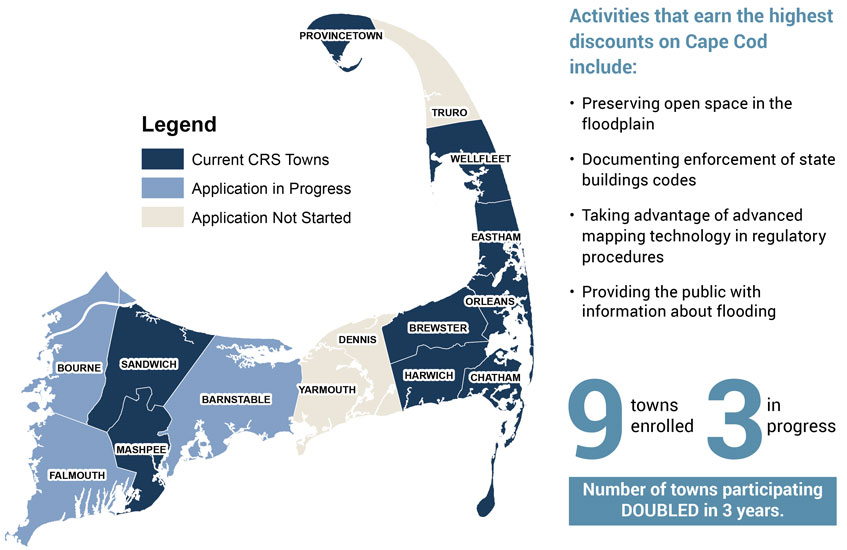 PROVINCETOWN
TRURO
WELLFLEET
EASTHAM
ORLEANS
BREWSTER
DENNIS
HARWICH
CHATHAM
YARMOUTH
BARNSTABLE
SANDWICH
BOURNE
MASHPEE
FALMOUTH

Legend
Current CRS Towns
Application in Progress
Application Not Started

Activities that earn the highest discounts on Cape Cod include:

• Preserving open space in the floodplain
• Documenting enforcement of state buildings codes
• Taking advantage of advanced mapping technology in regulatory procedures
• Providing the public with information about flooding

9 towns enrolled 3 in progress

Number of towns participating DOUBLED in 3 years.